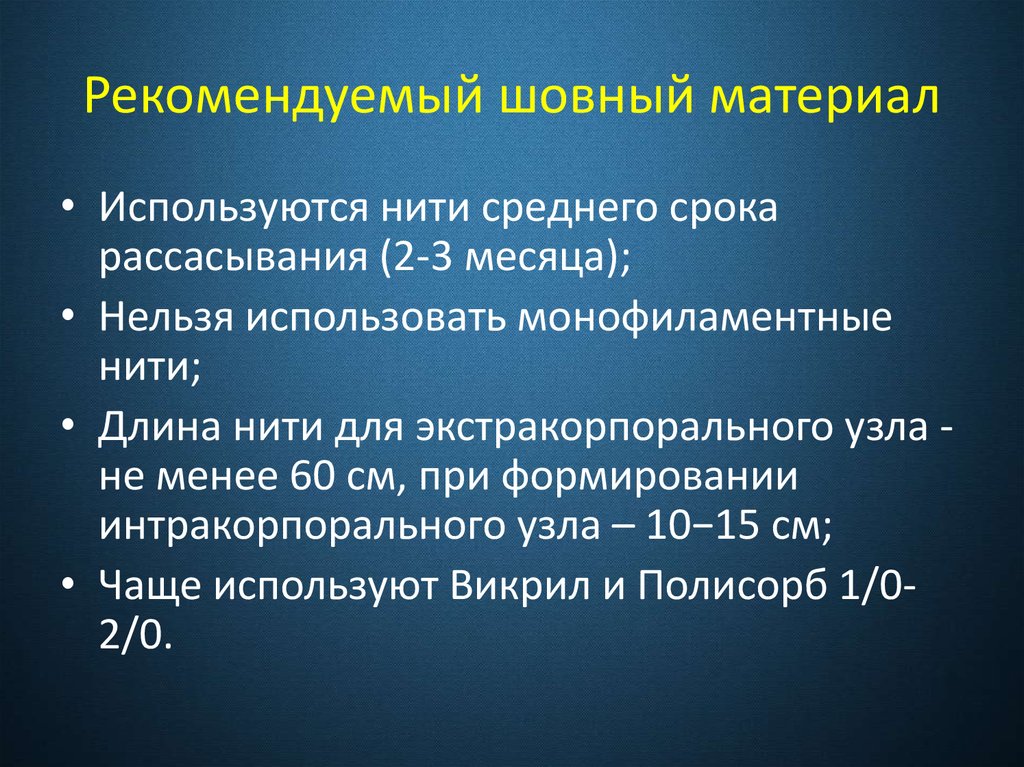 Рекомендуемый шовный материал

• Используются нити среднего срока рассасывания (2-3 месяца);
• Нельзя использовать монофиламентные нити;
• Длина нити для экстракорпорального узла - не менее 60 см, при формировании интракорпорального узла – 10–15 см;
• Чаще используют Викрил и Полисорб 1/0-2/0.